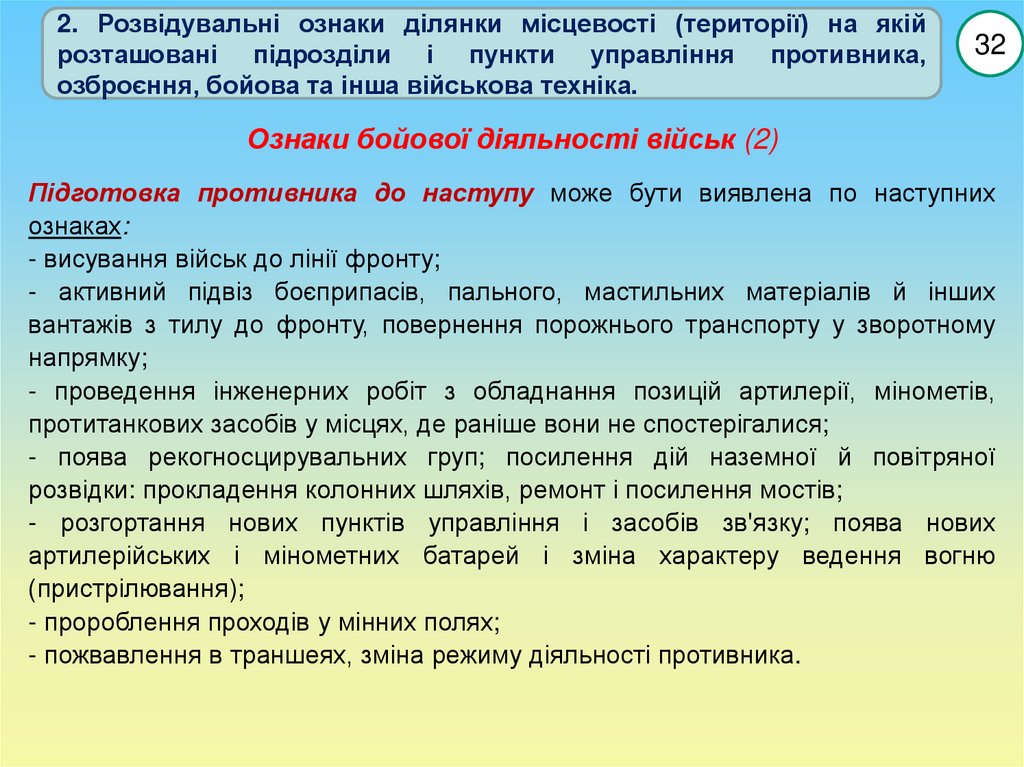 2. Розвідувальні ознаки ділянки місцевості (території) на якій розташовані підрозділи і пункти управління противника, озброєння, бойова та інша військова техніка.

32

Ознаки бойової діяльності військ (2)

Підготовка противника до наступу може бути виявлена по наступних ознаках:
- висування військ до лінії фронту;
- активний підвіз боєприпасів, пального, мастильних матеріалів й інших вантажів з тилу до фронту, повернення порожнього транспорту у зворотному напрямку;
- проведення інженерних робіт з обладнання позицій артилерії, мінометів, протитанкових засобів у місцях, де раніше вони не спостерігалися;
- поява рекогносцирувальних груп; посилення дій наземної й повітряної розвідки: прокладення колонних шляхів, ремонт і посилення мостів;
- розгортання нових пунктів управління і засобів зв'язку; поява нових артилерійських і мінометних батарей і зміна характеру ведення вогню (пристрілювання);
- пророблення проходів у мінних полях;
- пожвавлення в траншеях, зміна режиму діяльності противника.